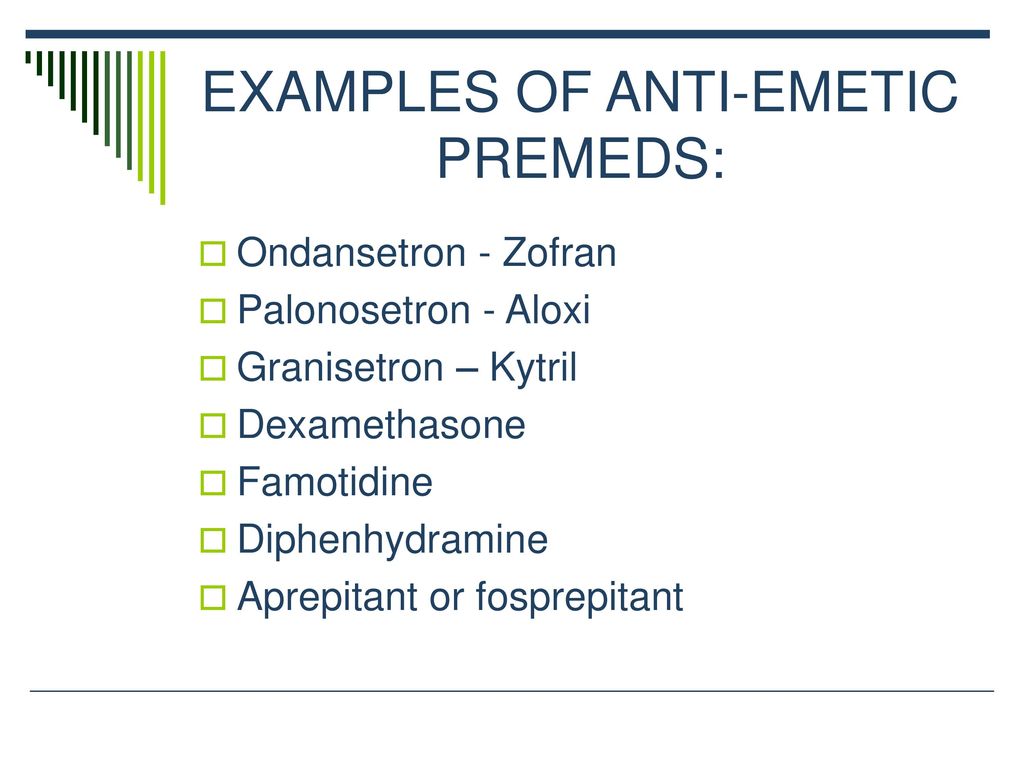 EXAMPLES OF ANTI-EMETIC PREMEDS:

Ondansetron - Zofran
Palonosetron - Aloxi
Granisetron – Kytril
Dexamethasone
Famotidine
Diphenhydramine
Aprepitant or fosprepitant